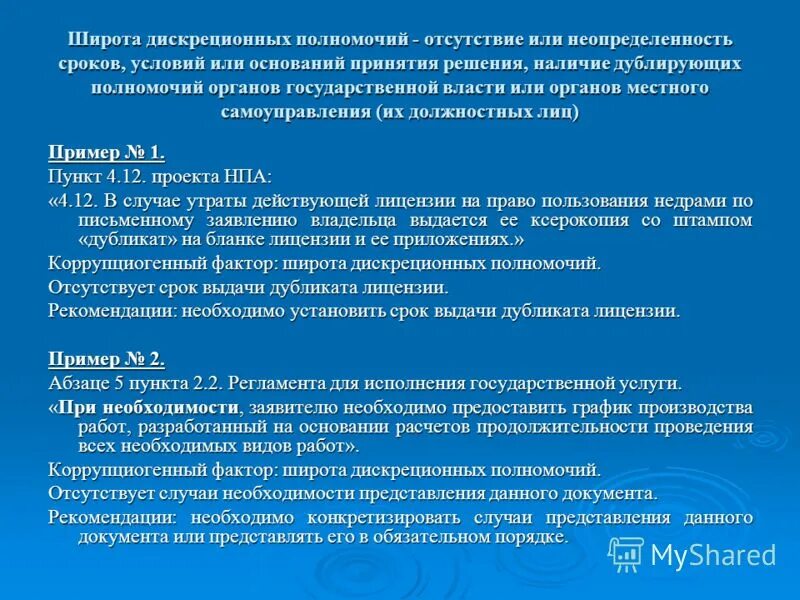 Широта дискреционных полномочий - отсутствие или неопределенность сроков, условий или оснований принятия решения, наличие дублирующих полномочий органов государственной власти или органов местного самоуправления (их должностных лиц)

Пример № 1.

Пункт 4.12. проекта НПА:

«4.12. В случае утраты действующей лицензии на право пользования недрами по письменному заявлению владельца выдается ее ксерокопия со штампом «дубликат» на бланке лицензии и ее приложениях.»

Коррупциогенный фактор: широта дискреционных полномочий.

Отсутствует срок выдачи дубликата лицензии.

Рекомендации: необходимо установить срок выдачи дубликата лицензии.

Пример № 2.

Абзаце 5 пункта 2.2. Регламента для исполнения государственной услуги.

«При необходимости, заявителю необходимо предоставить график производства работ, разработанный на основании расчетов продолжительности проведения всех необходимых видов работ».

Коррупциогенный фактор: широта дискреционных полномочий.

Отсутствует случаи необходимости представления данного документа.

Рекомендации: необходимо конкретизировать случаи представления данного документа или представлять его в обязательном порядке.

MyShared